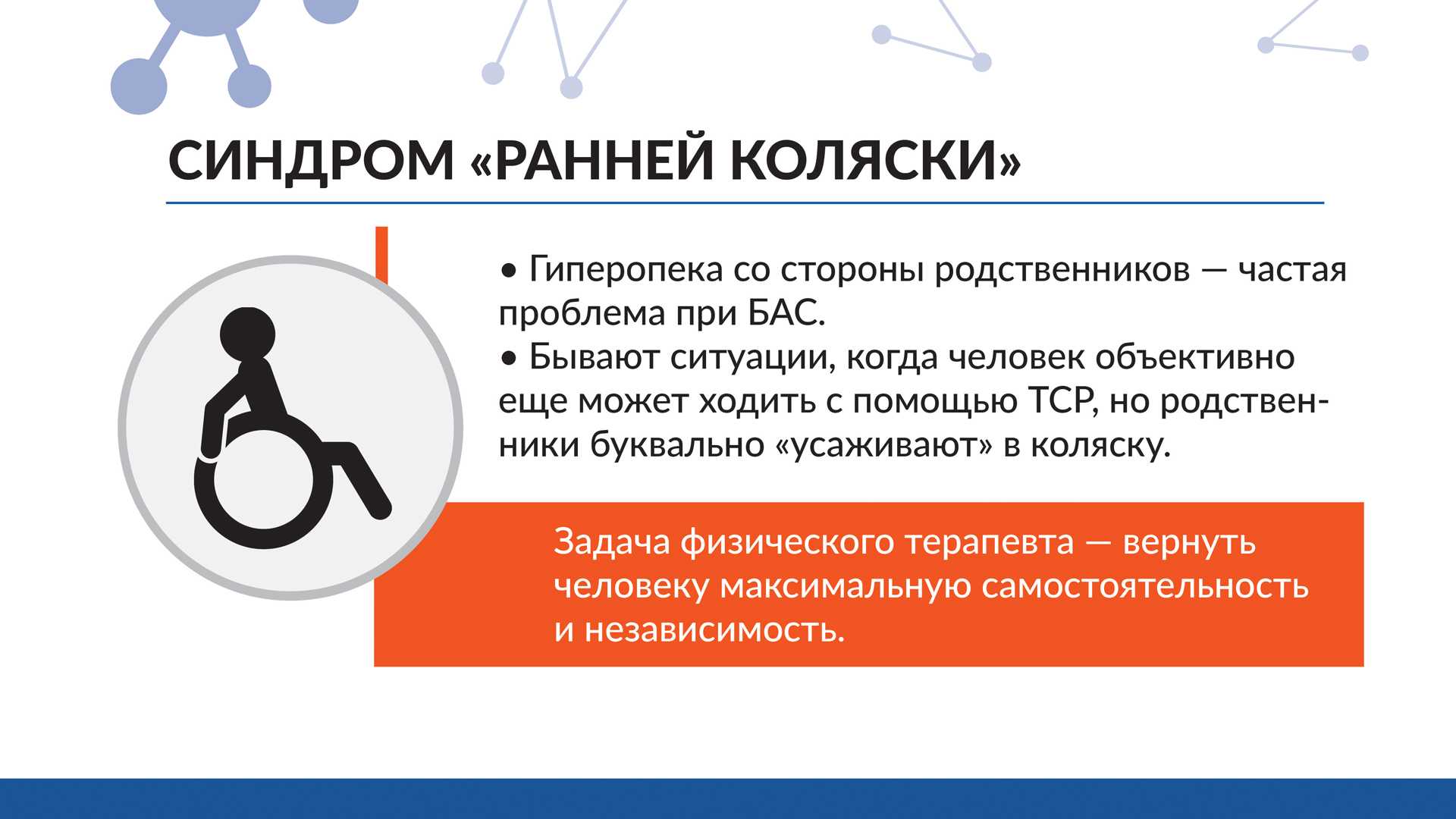 СИНДРОМ «РАННЕЙ КОЛЯСКИ»

• Гиперопека со стороны родственников — частая проблема при БАС.
• Бывают ситуации, когда человек объективно еще может ходить с помощью ТСР, но родственники буквально «усаживают» в коляску.

Задача физического терапевта — вернуть человеку максимальную самостоятельность и независимость.